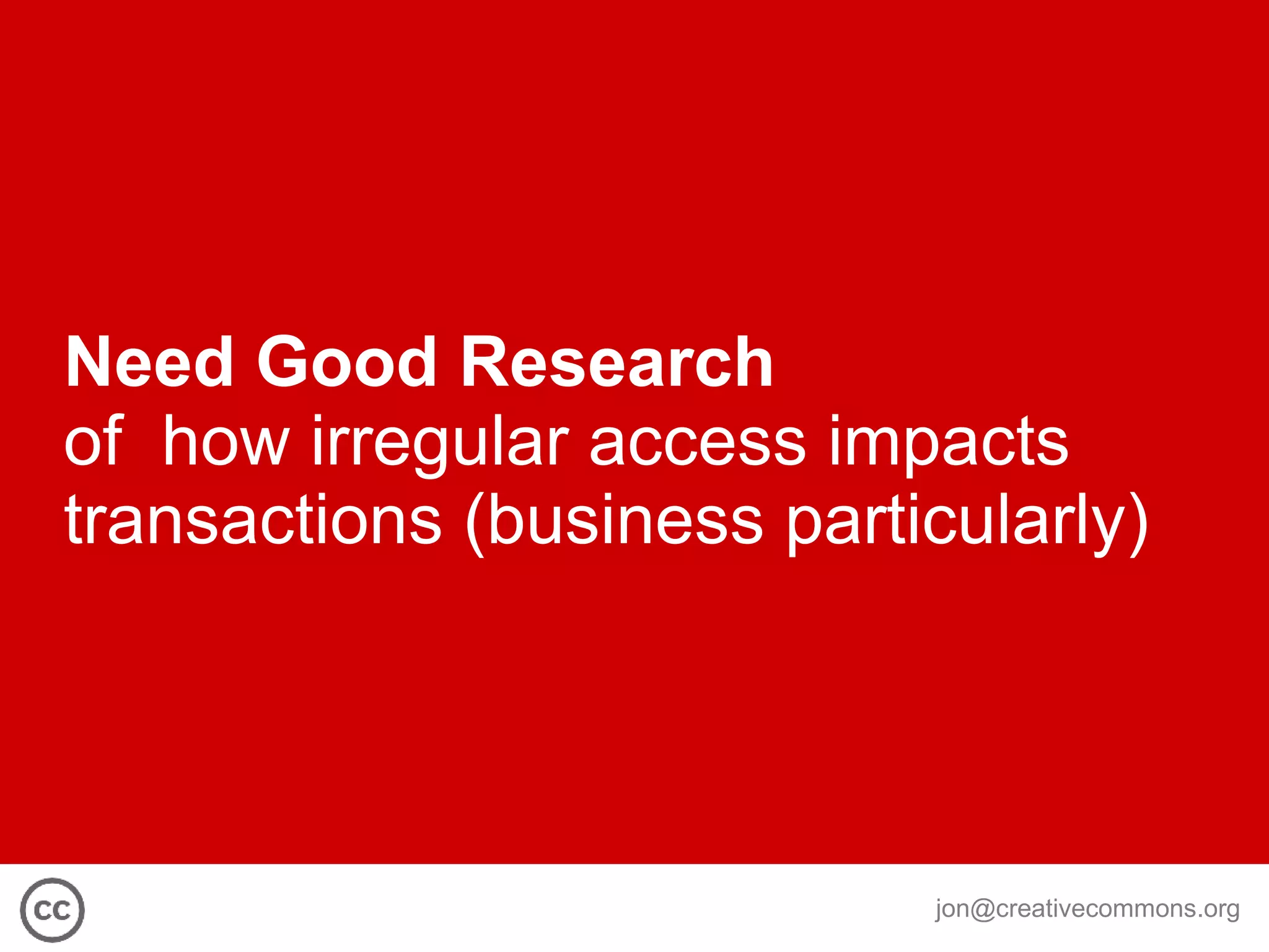 Need Good Research
of  how irregular access impacts transactions (business particularly)

cc

jon@creativecommons.org